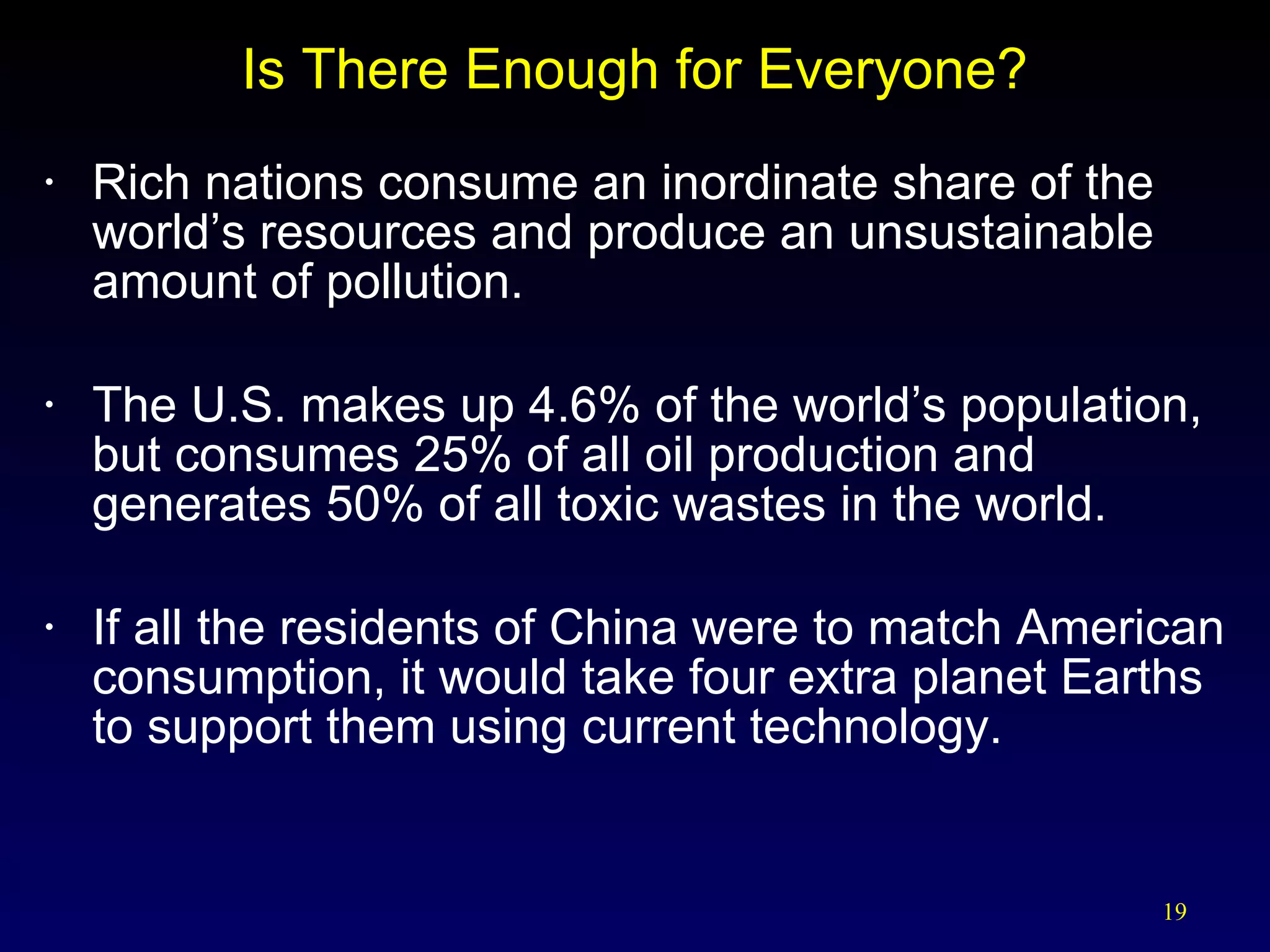 Is There Enough for Everyone?

• Rich nations consume an inordinate share of the world’s resources and produce an unsustainable amount of pollution.

• The U.S. makes up 4.6% of the world’s population, but consumes 25% of all oil production and generates 50% of all toxic wastes in the world.

• If all the residents of China were to match American consumption, it would take four extra planet Earths to support them using current technology.

19